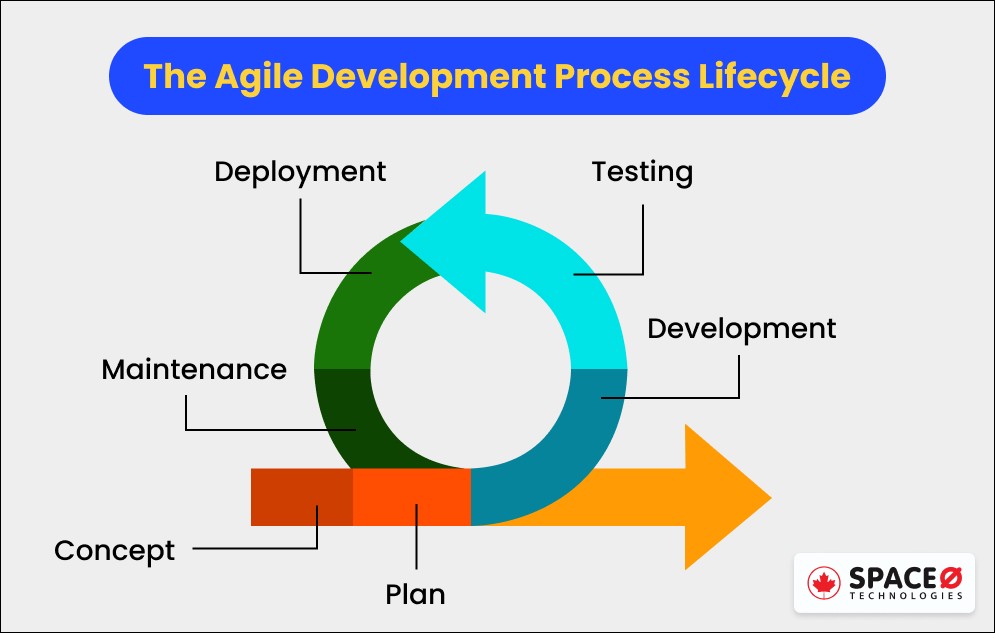 The Agile Development Process Lifecycle

Deployment

Testing

Development

Maintenance

Concept

Plan

SPACEØ
TECHNOLOGIES